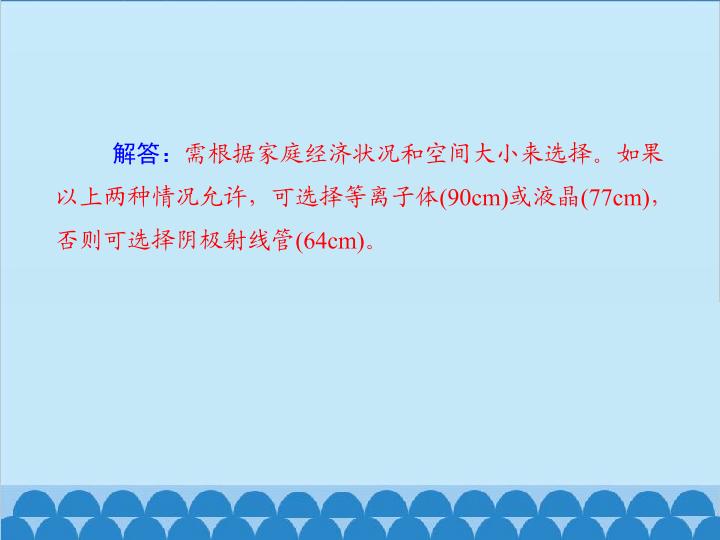 解答：需根据家庭经济状况和空间大小来选择。如果以上两种情况允许，可选择等离子体(90cm)或液晶(77cm)，否则可选择阴极射线管(64cm)。